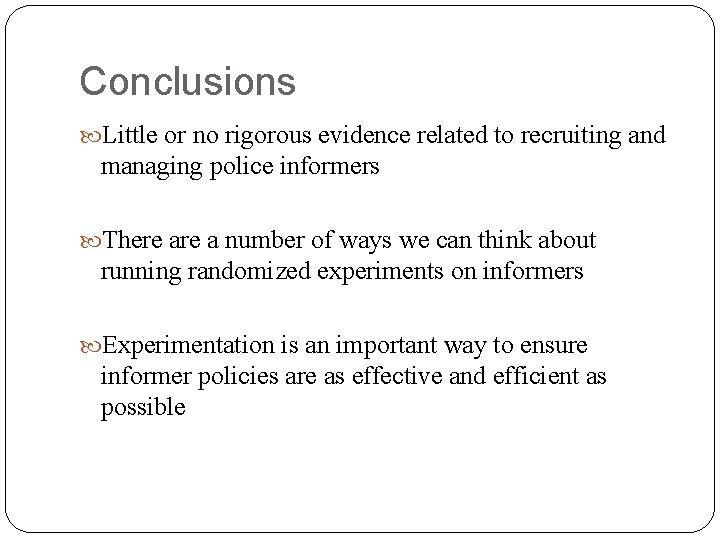 Conclusions

Little or no rigorous evidence related to recruiting and managing police informers

There are a number of ways we can think about running randomized experiments on informers

Experimentation is an important way to ensure informer policies are as effective and efficient as possible